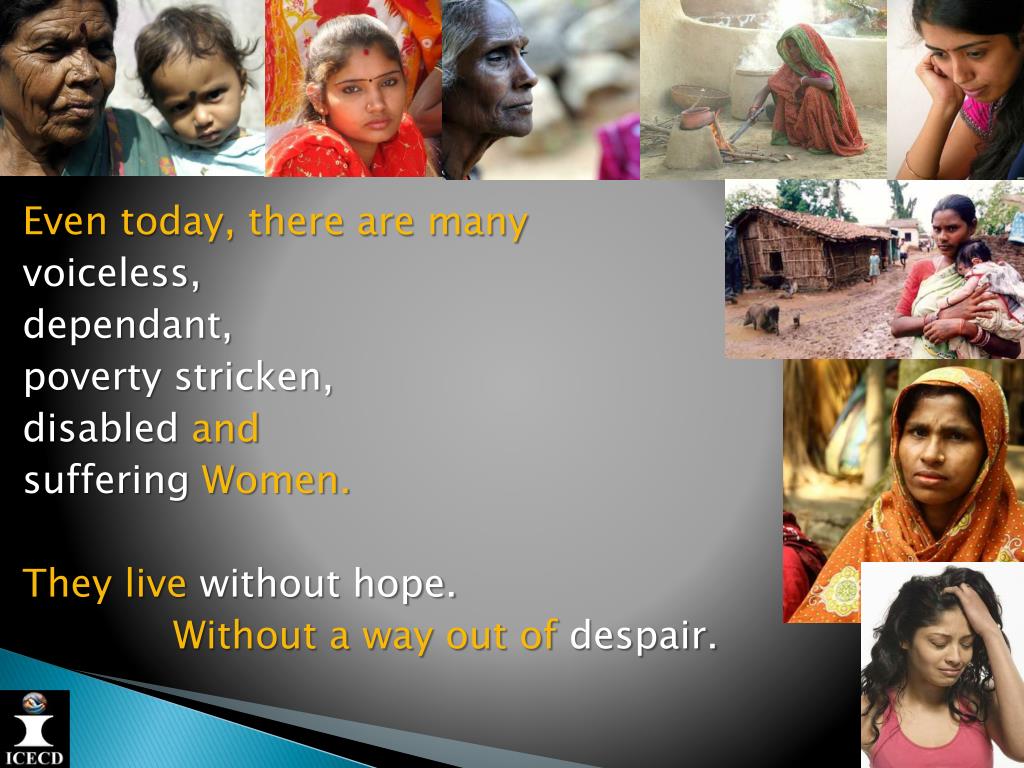 Even today, there are many voiceless,
dependant,
poverty stricken,
disabled and
suffering Women.

They live without hope.
Without a way out of despair.

ICECD